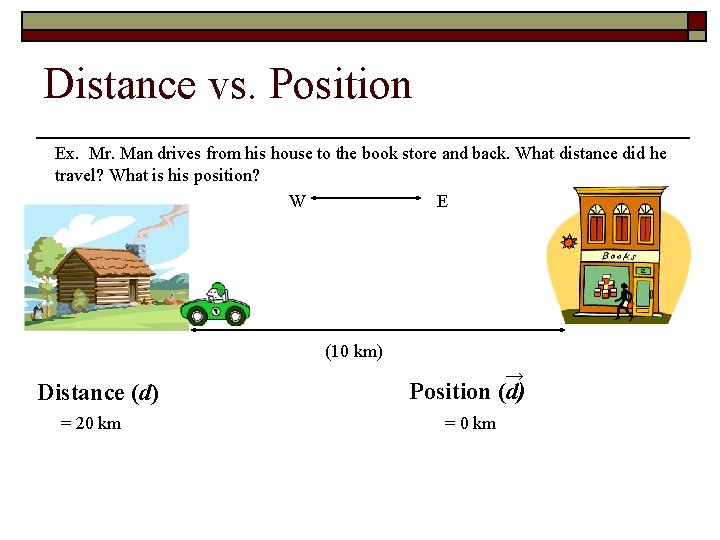 Distance vs. Position

Ex. Mr. Man drives from his house to the book store and back. What distance did he travel? What is his position?

W E

Books

(10 km)

Distance ($d$)

= 20 km

Position ($\vec{d}$)

= 0 km